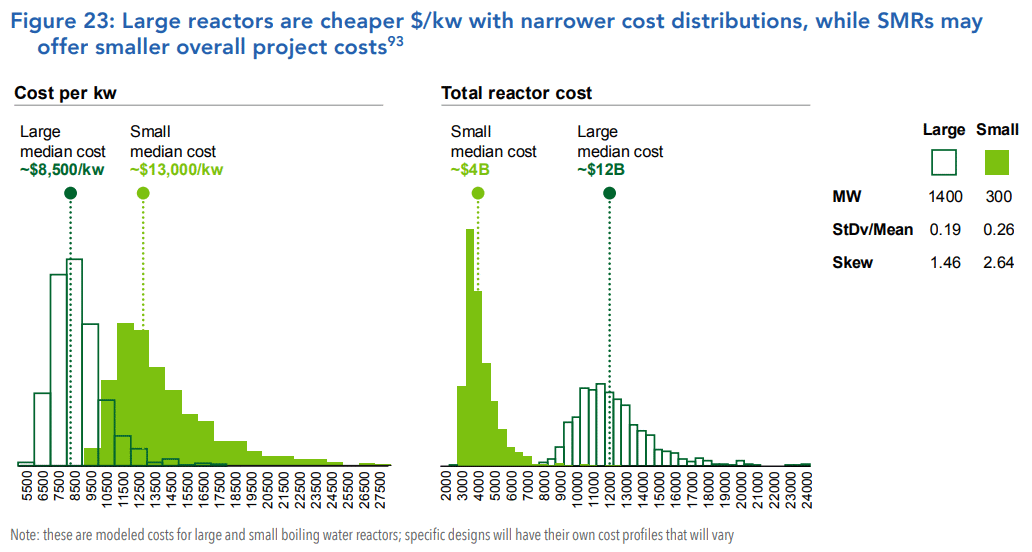 Figure 23: Large reactors are cheaper \$/kw with narrower cost distributions, while SMRs may offer smaller overall project costs$^{93}$

Cost per kw

Large median cost ~\$8,500/kw

Small median cost ~\$13,000/kw

5500 6500 7500 8500 9500 10500 11500 12500 13500 14500 15500 16500 17500 18500 19500 20500 21500 22500 23500 24500 25500 26500 27500

Total reactor cost

Small median cost ~\$4B

Large median cost ~\$12B

2000 3000 4000 5000 6000 7000 8000 9000 10000 11000 12000 13000 14000 15000 16000 17000 18000 19000 20000 21000 22000 23000 24000

| | Large | Small |
|---|---|---|
| MW | 1400 | 300 |
| StDv/Mean | 0.19 | 0.26 |
| Skew | 1.46 | 2.64 |

Note: these are modeled costs for large and small boiling water reactors; specific designs will have their own cost profiles that will vary